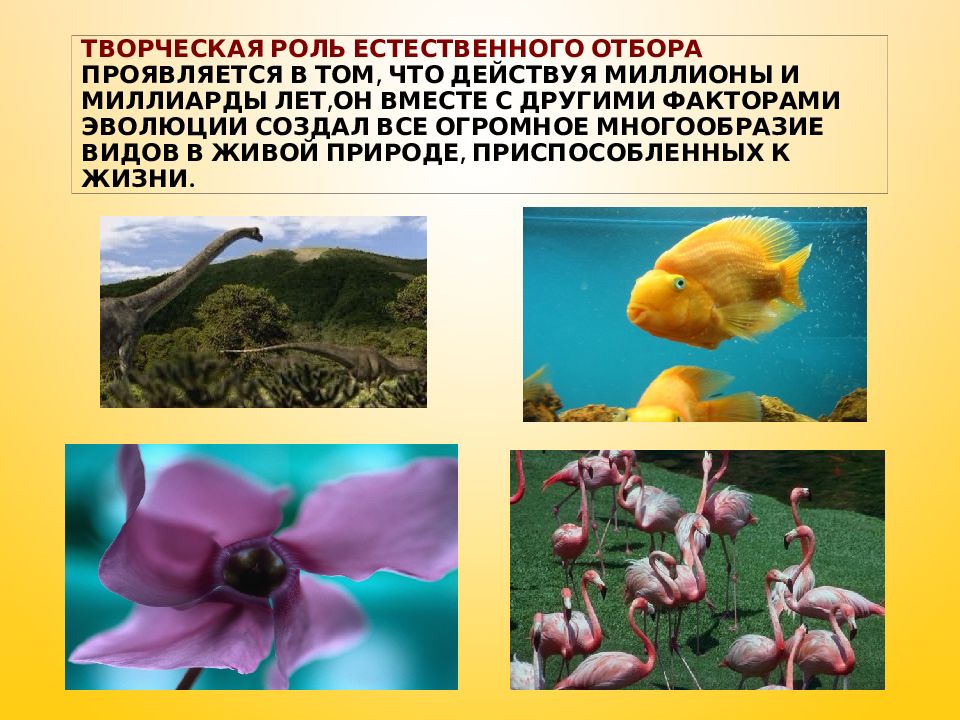 ТВОРЧЕСКАЯ РОЛЬ ЕСТЕСТВЕННОГО ОТБОРА ПРОЯВЛЯЕТСЯ В ТОМ, ЧТО ДЕЙСТВУЯ МИЛЛИОНЫ И МИЛЛИАРДЫ ЛЕТ,ОН ВМЕСТЕ С ДРУГИМИ ФАКТОРАМИ ЭВОЛЮЦИИ СОЗДАЛ ВСЕ ОГРОМНОЕ МНОГООБРАЗИЕ ВИДОВ В ЖИВОЙ ПРИРОДЕ, ПРИСПОСОБЛЕННЫХ К ЖИЗНИ.